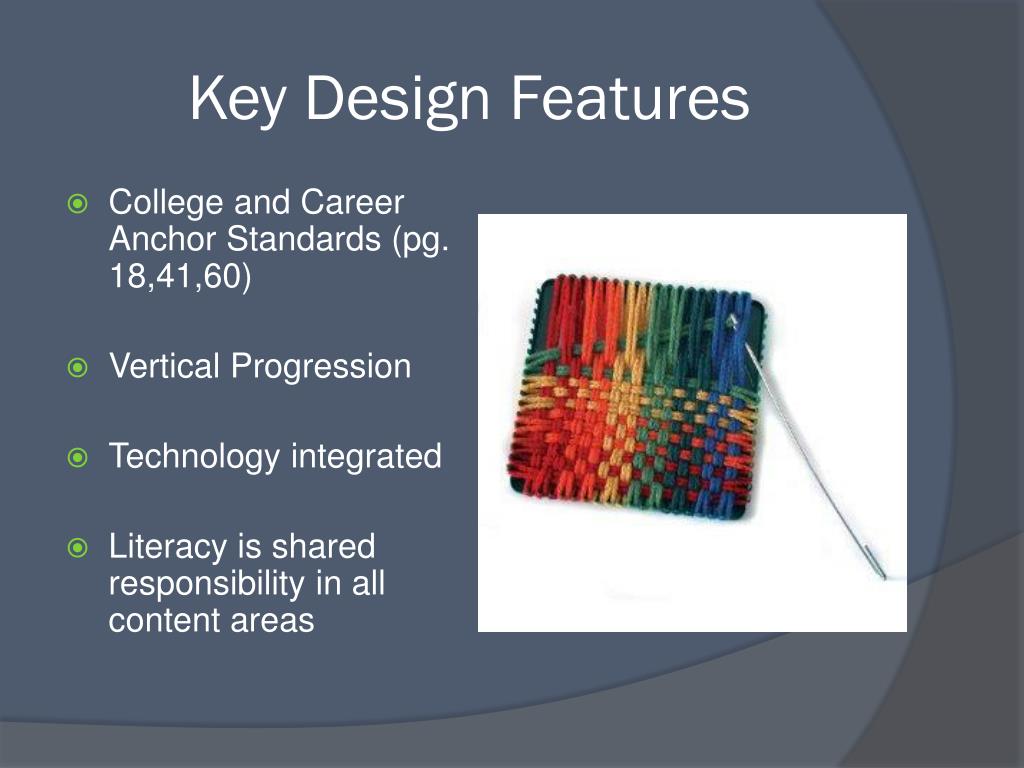 Key Design Features

College and Career Anchor Standards (pg. 18,41,60)

Vertical Progression

Technology integrated

Literacy is shared responsibility in all content areas